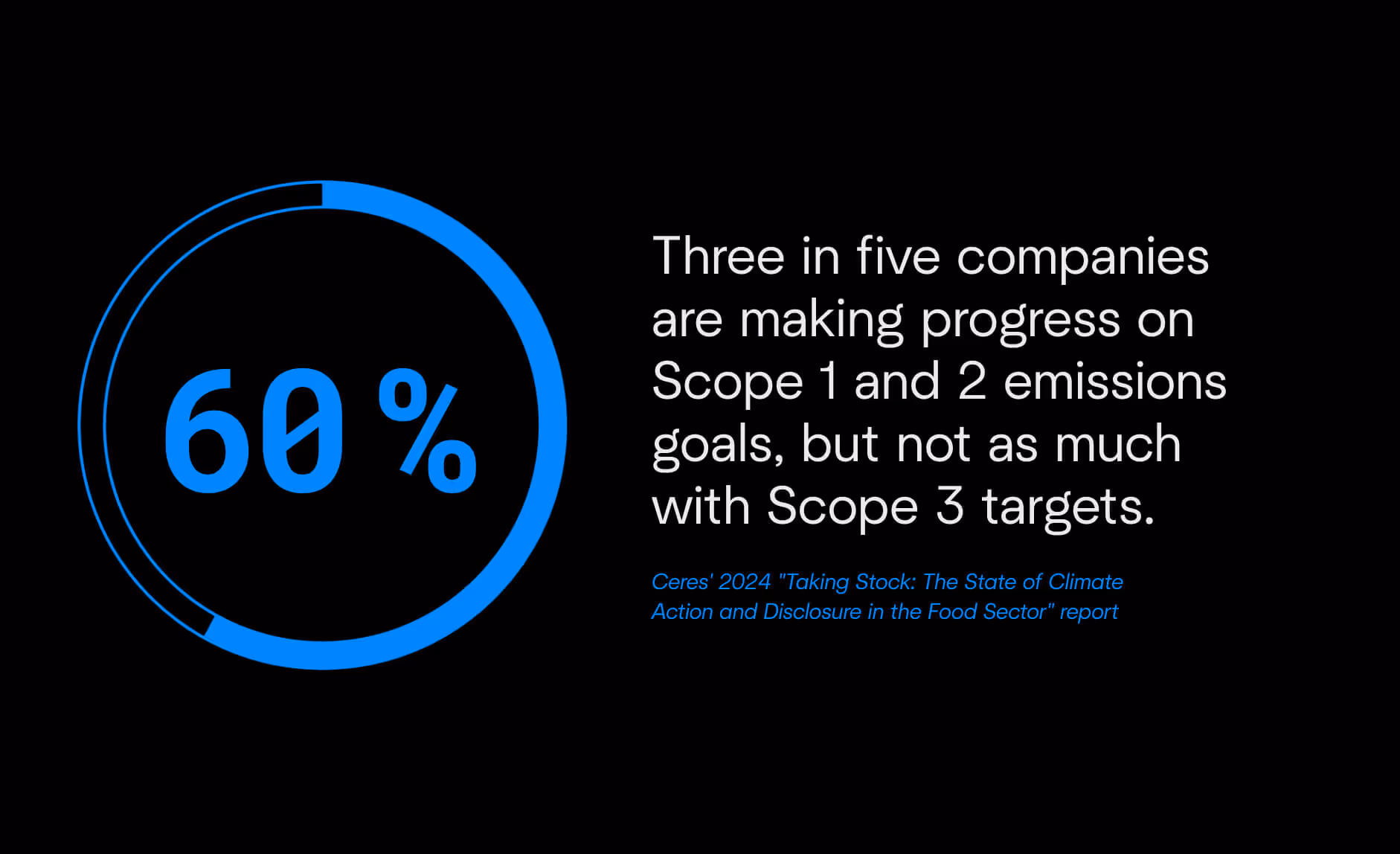 60%

Three in five companies are making progress on Scope 1 and 2 emissions goals, but not as much with Scope 3 targets.

Ceres' 2024 "Taking Stock: The State of Climate Action and Disclosure in the Food Sector" report